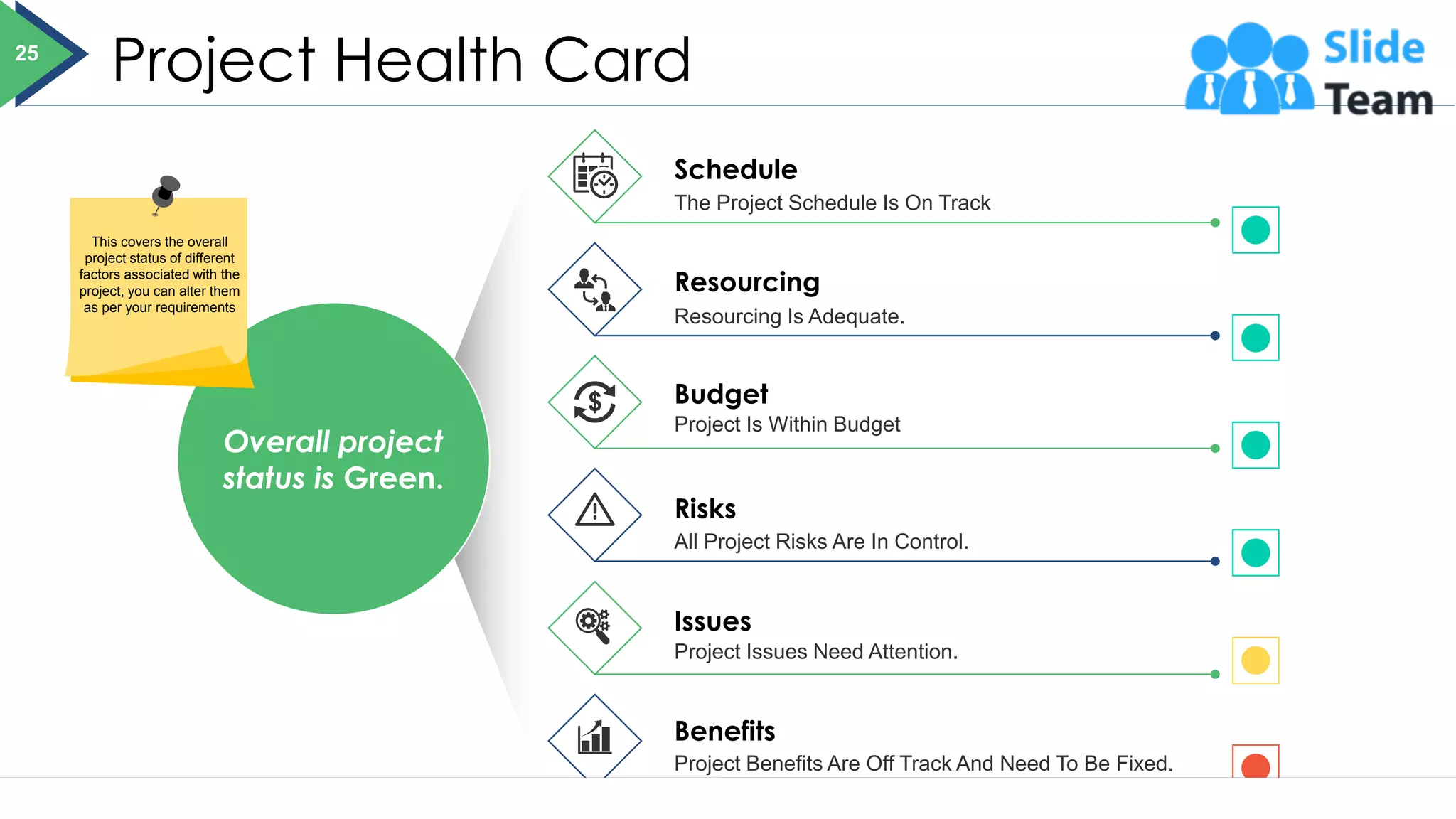 25

Project Health Card

Slide Team

This covers the overall project status of different factors associated with the project, you can alter them as per your requirements

Overall project status is Green.

Schedule
The Project Schedule Is On Track

Resourcing
Resourcing Is Adequate.

Budget
Project Is Within Budget

Risks
All Project Risks Are In Control.

Issues
Project Issues Need Attention.

Benefits
Project Benefits Are Off Track And Need To Be Fixed.